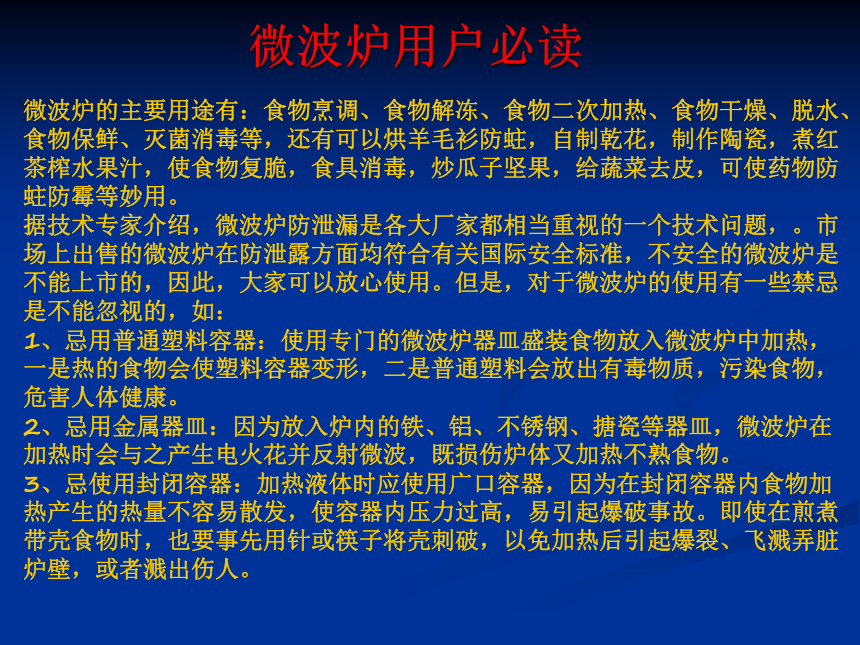 微波炉用户必读

微波炉的主要用途有：食物烹调、食物解冻、食物二次加热、食物干燥、脱水、食物保鲜、灭菌消毒等，还有可以烘羊毛衫防蛀，自制乾花，制作陶瓷，煮红茶榨水果汁，使食物复脆，食具消毒，炒瓜子坚果，给蔬菜去皮，可使药物防蛀防霉等妙用。
据技术专家介绍，微波炉防泄漏是各大厂家都相当重视的一个技术问题，。市场上出售的微波炉在防泄露方面均符合有关国际安全标准，不安全的微波炉是不能上市的，因此，大家可以放心使用。但是，对于微波炉的使用有一些禁忌是不能忽视的，如：
1、忌用普通塑料容器：使用专门的微波炉器皿盛装食物放入微波炉中加热，一是热的食物会使塑料容器变形，二是普通塑料会放出有毒物质，污染食物，危害人体健康。
2、忌用金属器皿：因为放入炉内的铁、铝、不锈钢、搪瓷等器皿，微波炉在加热时会与之产生电火花并反射微波，既损伤炉体又加热不熟食物。
3、忌使用封闭容器：加热液体时应使用广口容器，因为在封闭容器内食物加热产生的热量不容易散发，使容器内压力过高，易引起爆破事故。即使在煎煮带壳食物时，也要事先用针或筷子将壳刺破，以免加热后引起爆裂、飞溅弄脏炉壁，或者溅出伤人。